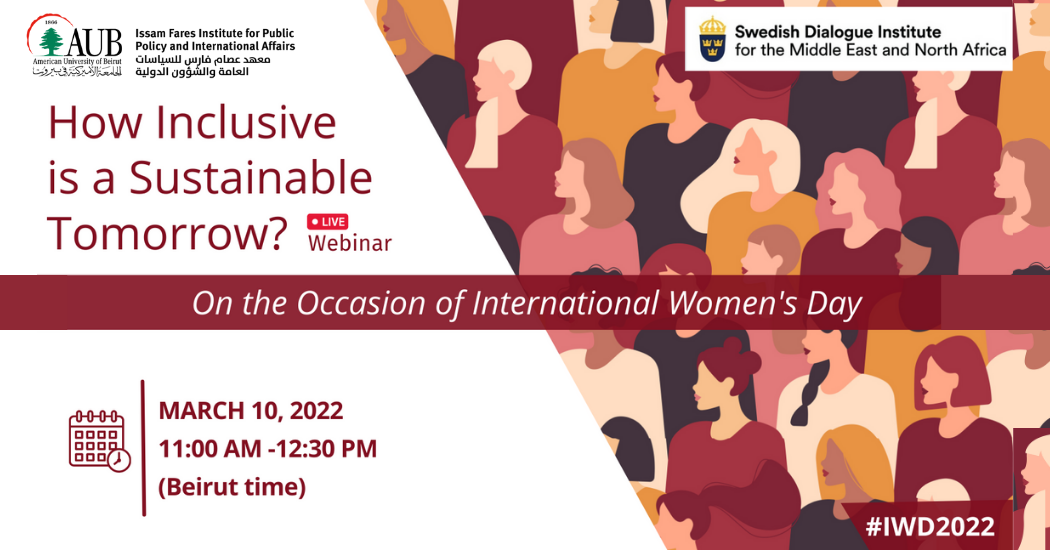 1866
AUB
American University of Beirut
الجامعة الأميركية في بيروت
Issam Fares Institute for Public Policy and International Affairs
معهد عصام فارس للسياسات العامة والشؤون الدولية

Swedish Dialogue Institute for the Middle East and North Africa

How Inclusive is a Sustainable Tomorrow?
LIVE
Webinar

On the Occasion of International Women's Day

MARCH 10, 2022
11:00 AM -12:30 PM
(Beirut time)

#IWD2022